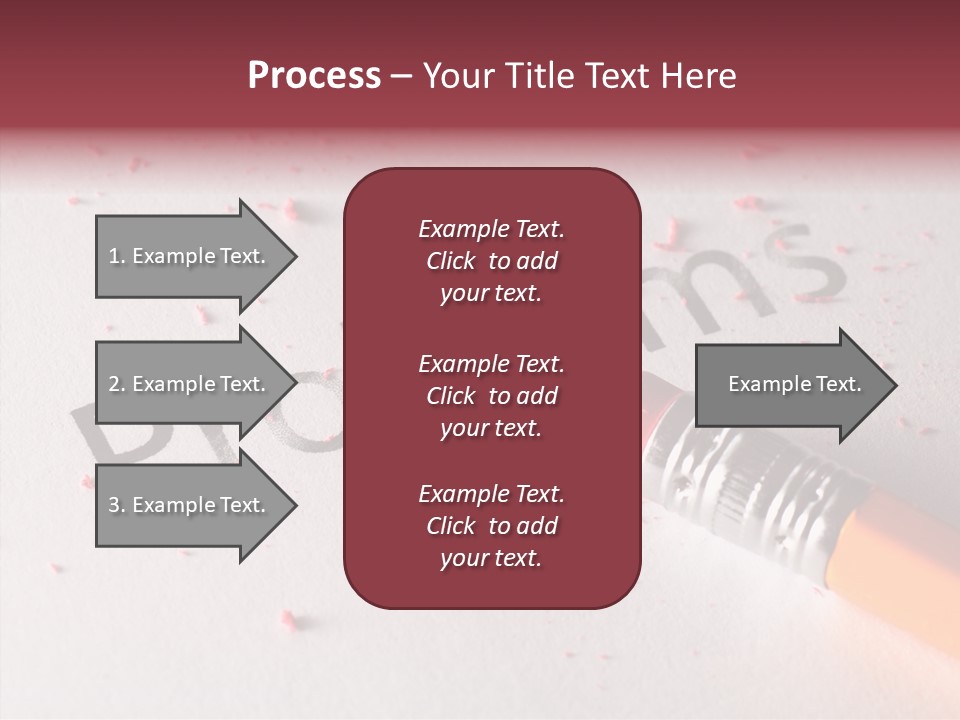 Process – Your Title Text Here

1. Example Text.

2. Example Text.

3. Example Text.

Example Text. Click to add your text.

Example Text. Click to add your text.

Example Text. Click to add your text.

Example Text.